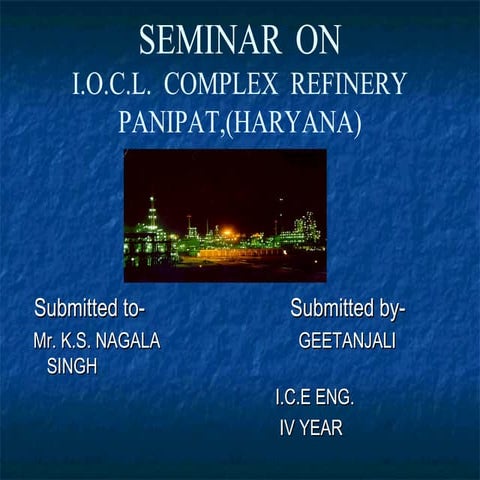 SEMINAR ON
I.O.C.L. COMPLEX REFINERY
PANIPAT,(HARYANA)

Submitted to-
Mr. K.S. NAGALA SINGH

Submitted by-
GEETANJALI

I.C.E ENG.
IV YEAR